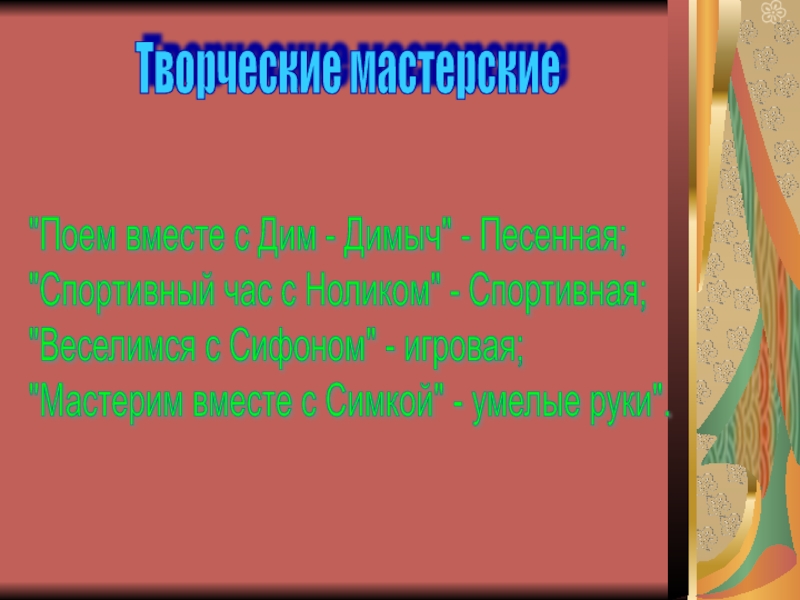 Творческие мастерские

"Поем вместе с Дим - Димыч" - Песенная;
"Спортивный час с Ноликом" - Спортивная;
"Веселимся с Сифоном" - игровая;
"Мастерим вместе с Симкой" - умелые руки".